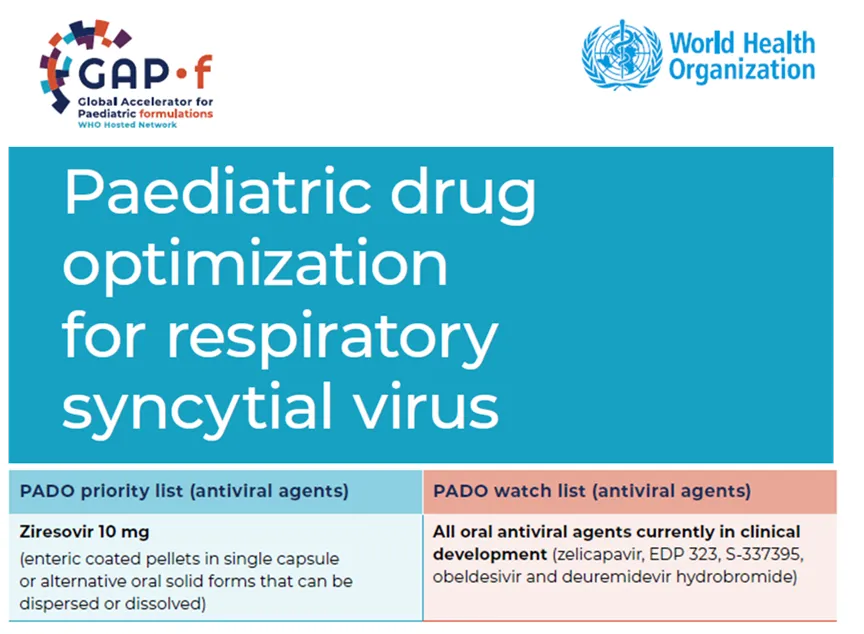 GAP·f
Global Accelerator for Paediatric formulations
WHO Hosted Network

World Health Organization

Paediatric drug optimization for respiratory syncytial virus

| PADO priority list (antiviral agents) | PADO watch list (antiviral agents) |
|---|---|
| Ziresovir 10 mg (enteric coated pellets in single capsule or alternative oral solid forms that can be dispersed or dissolved) | All oral antiviral agents currently in clinical development (zelicapavir, EDP 323, S-337395, obeldesivir and deuremidevir hydrobromide) |